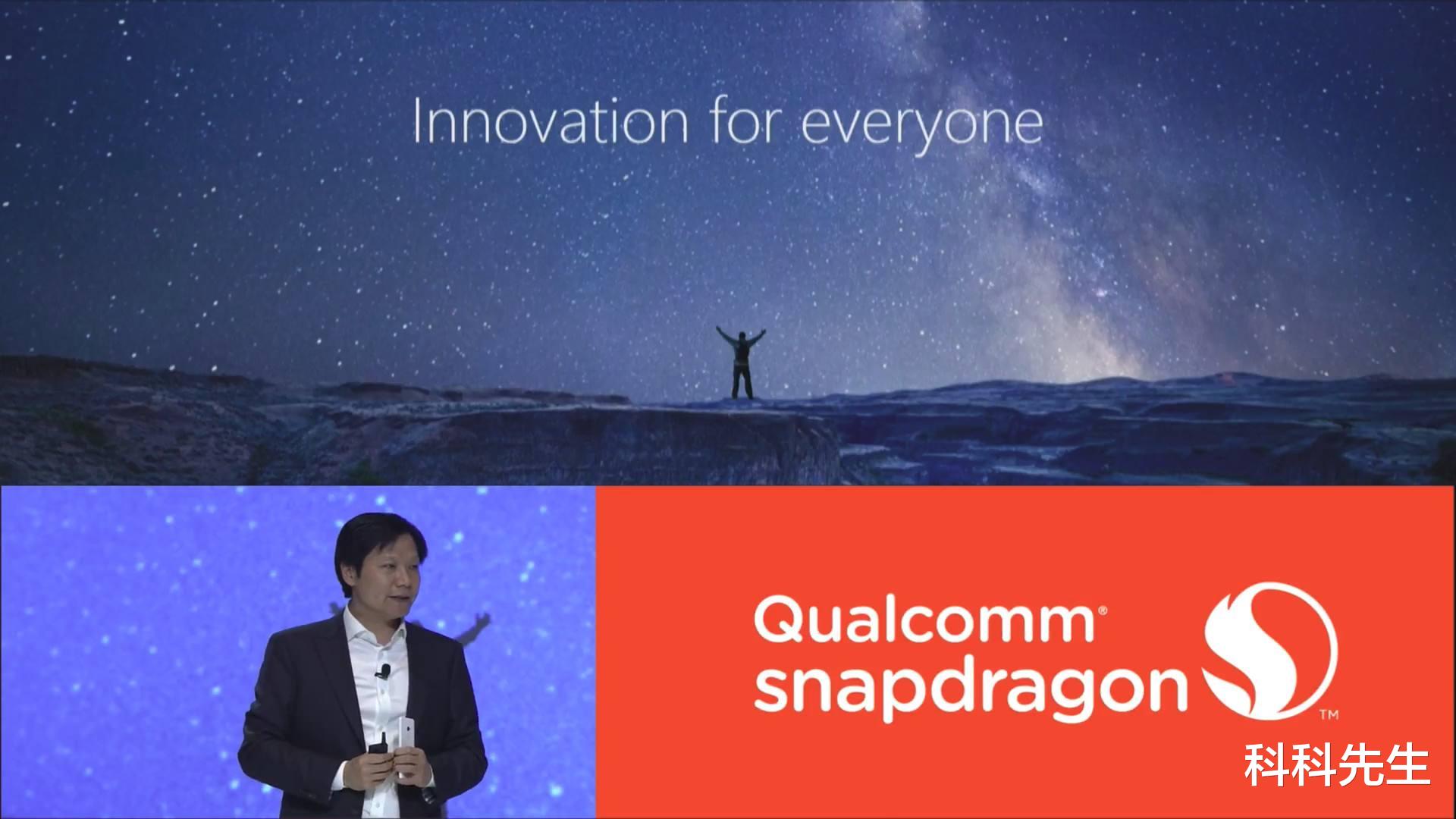 Innovation for everyone

Qualcomm®
snapdragon™

科科先生